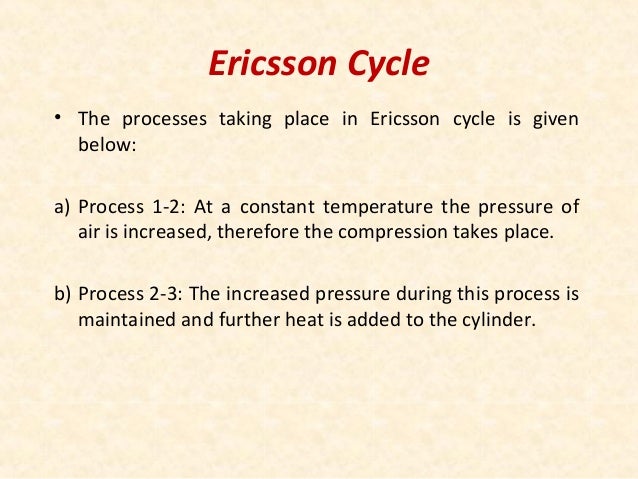 Ericsson Cycle

• The processes taking place in Ericsson cycle is given below:

a) Process 1-2: At a constant temperature the pressure of air is increased, therefore the compression takes place.

b) Process 2-3: The increased pressure during this process is maintained and further heat is added to the cylinder.